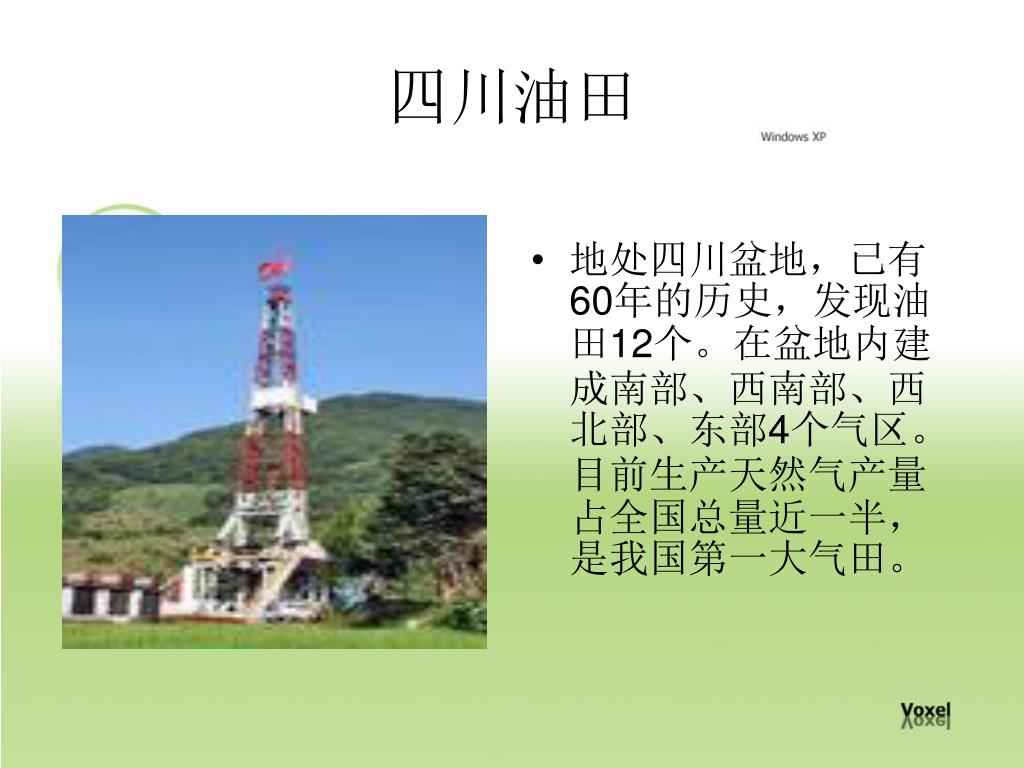 四川油田

Windows XP

• 地处四川盆地，已有60年的历史，发现油田12个。在盆地内建成南部、西南部、西北部、东部4个气区。目前生产天然气产量占全国总量近一半，是我国第一大气田。

Voxel